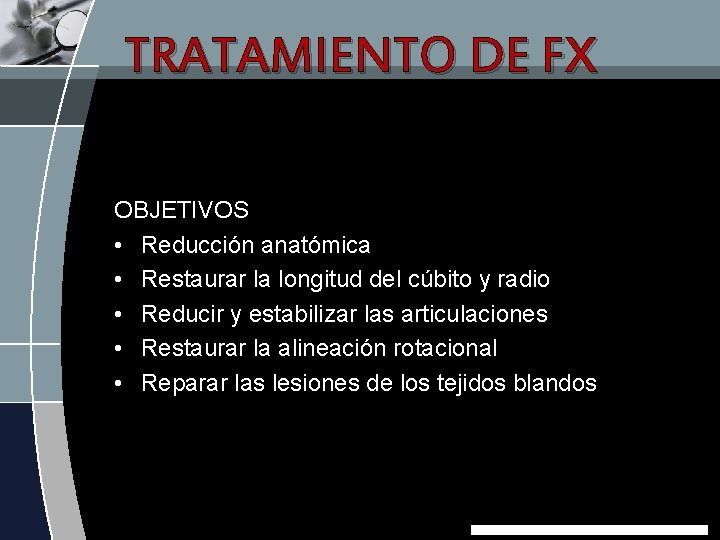 TRATAMIENTO DE FX

OBJETIVOS
• Reducción anatómica
• Restaurar la longitud del cúbito y radio
• Reducir y estabilizar las articulaciones
• Restaurar la alineación rotacional
• Reparar las lesiones de los tejidos blandos